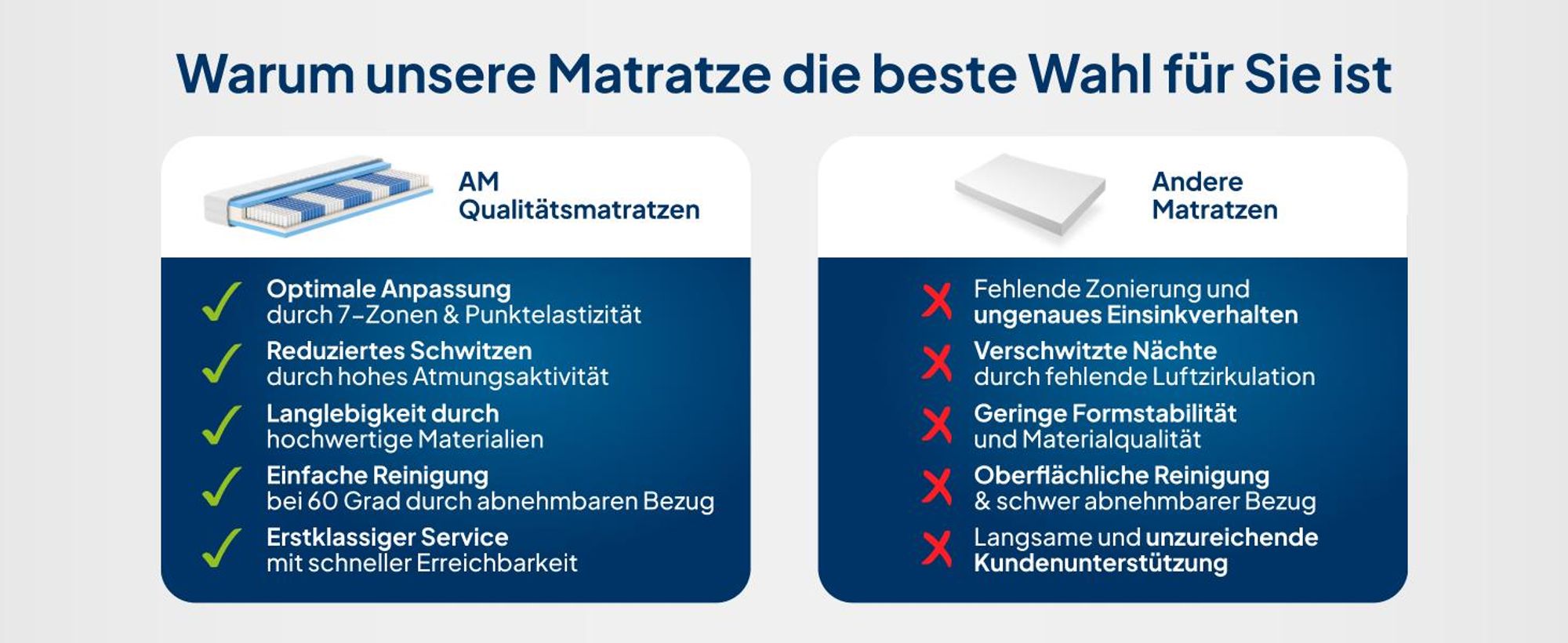 Warum unsere Matratze die beste Wahl für Sie ist

AM Qualitätsmatratzen

Optimale Anpassung durch 7-Zonen & Punktelastizität

Reduziertes Schwitzen durch hohes Atmungsaktivität

Langlebigkeit durch hochwertige Materialien

Einfache Reinigung bei 60 Grad durch abnehmbaren Bezug

Erstklassiger Service mit schneller Erreichbarkeit

Andere Matratzen

Fehlende Zonierung und ungenaues Einsinkverhalten

Verschwitzte Nächte durch fehlende Luftzirkulation

Geringe Formstabilität und Materialqualität

Oberflächliche Reinigung & schwer abnehmbarer Bezug

Langsame und unzureichende Kundenunterstützung